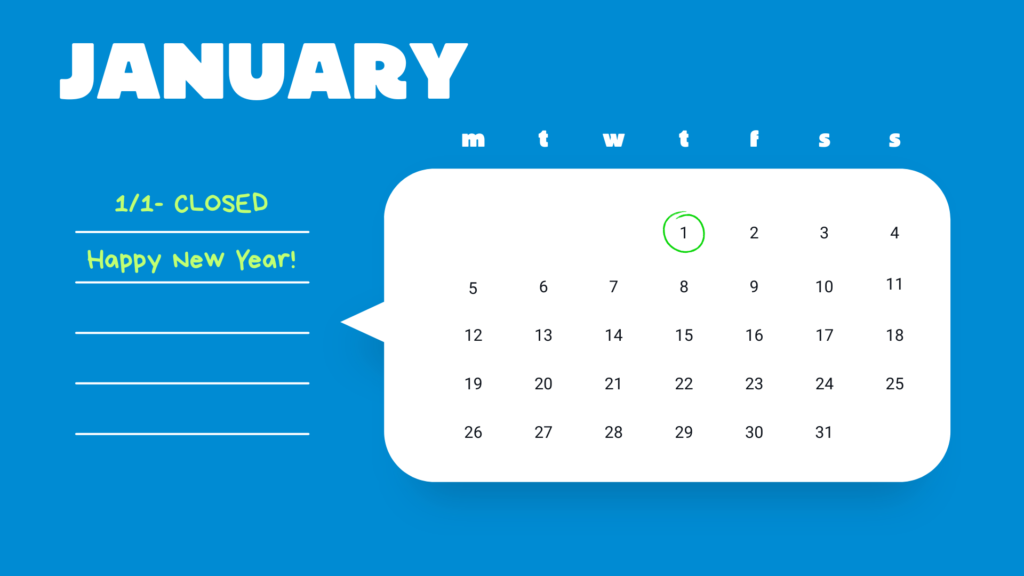 JANUARY

1/1- CLOSED

Happy New Year!

| m | t | w | t | f | s | s |
|---|---|---|---|---|---|---|
| | | | 1 | 2 | 3 | 4 |
| 5 | 6 | 7 | 8 | 9 | 10 | 11 |
| 12 | 13 | 14 | 15 | 16 | 17 | 18 |
| 19 | 20 | 21 | 22 | 23 | 24 | 25 |
| 26 | 27 | 28 | 29 | 30 | 31 | |